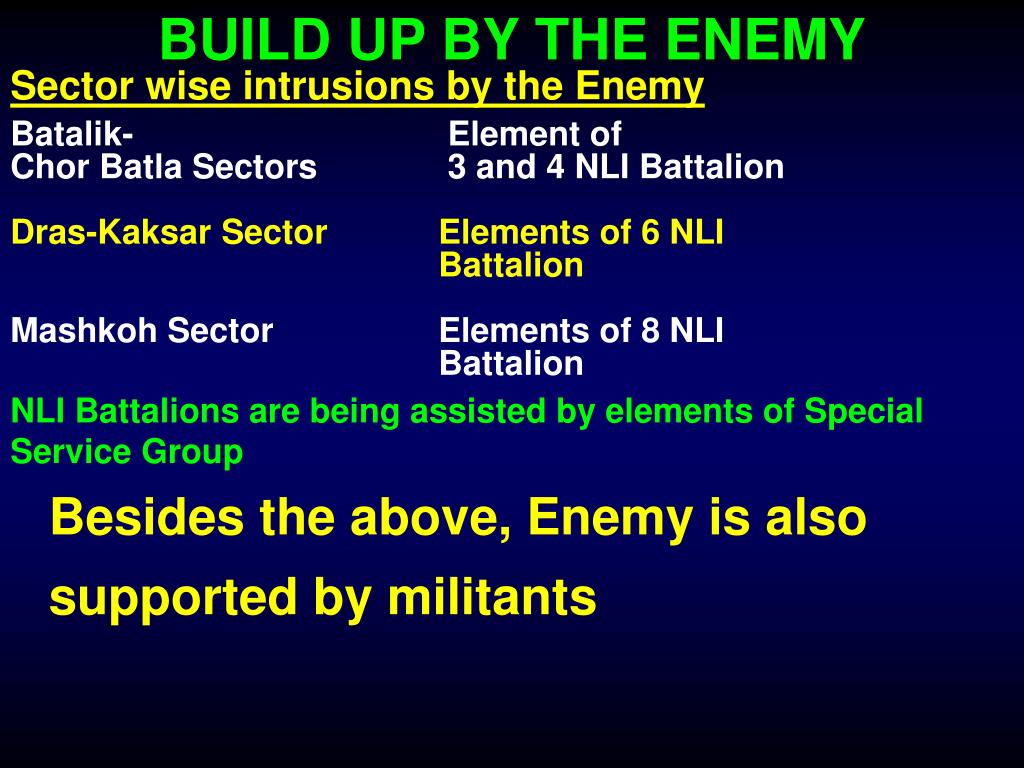 BUILD UP BY THE ENEMY

Sector wise intrusions by the Enemy

| | |
|---|---|
| Batalik- Chor Batla Sectors | Element of 3 and 4 NLI Battalion |
| Dras-Kaksar Sector | Elements of 6 NLI Battalion |
| Mashkoh Sector | Elements of 8 NLI Battalion |

NLI Battalions are being assisted by elements of Special Service Group

Besides the above, Enemy is also supported by militants